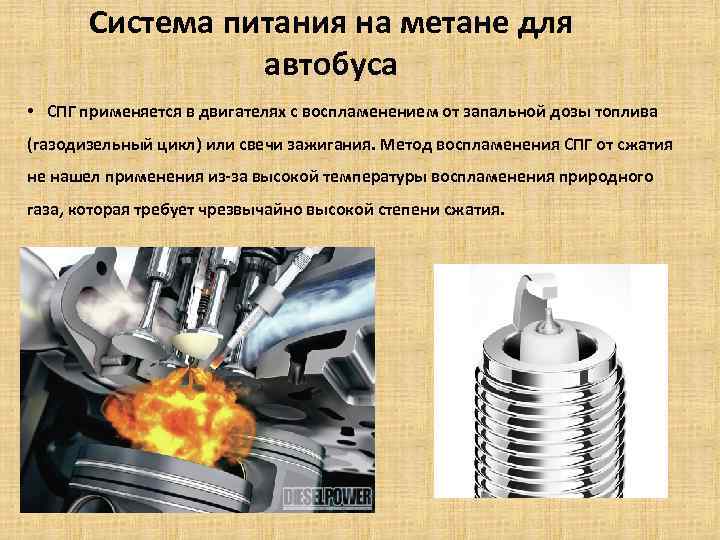 Система питания на метане для автобуса

• СПГ применяется в двигателях с воспламенением от запальной дозы топлива (газодизельный цикл) или свечи зажигания. Метод воспламенения СПГ от сжатия не нашел применения из-за высокой температуры воспламенения природного газа, которая требует чрезвычайно высокой степени сжатия.

DIESELPOWER